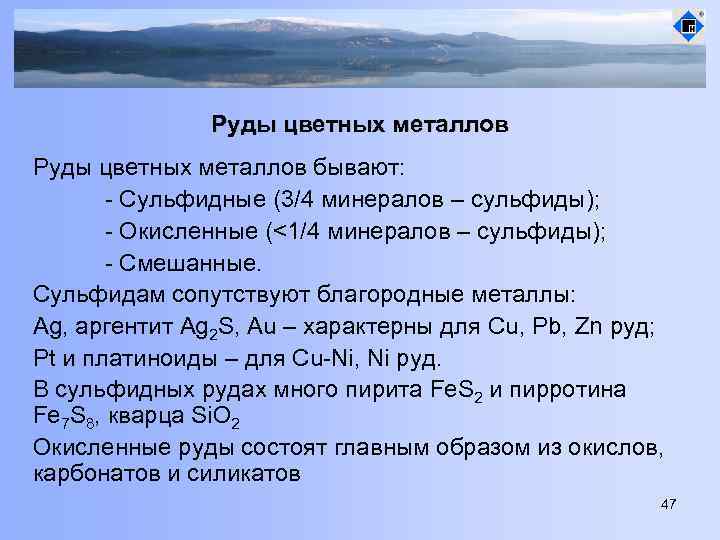 Руды цветных металлов

Руды цветных металлов бывают:

- Сульфидные (3/4 минералов – сульфиды);

- Окисленные (<1/4 минералов – сульфиды);

- Смешанные.

Сульфидам сопутствуют благородные металлы:

Ag, аргентит $Ag_2S$, Au – характерны для Cu, Pb, Zn руд;

Pt и платиноиды – для Cu-Ni, Ni руд.

В сульфидных рудах много пирита $FeS_2$ и пирротина $Fe_7S_8$, кварца $SiO_2$

Окисленные руды состоят главным образом из окислов, карбонатов и силикатов

47